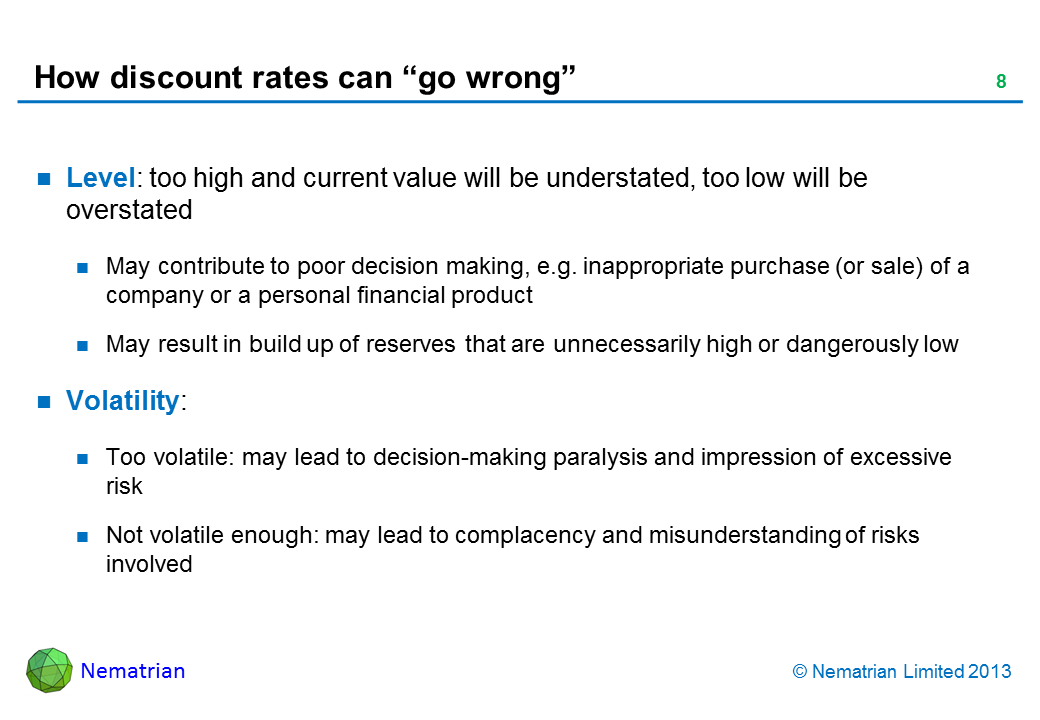 How discount rates can “go wrong”

8

Level: too high and current value will be understated, too low will be overstated

May contribute to poor decision making, e.g. inappropriate purchase (or sale) of a company or a personal financial product

May result in build up of reserves that are unnecessarily high or dangerously low

Volatility:

Too volatile: may lead to decision-making paralysis and impression of excessive risk

Not volatile enough: may lead to complacency and misunderstanding of risks involved

Nematrian

© Nematrian Limited 2013